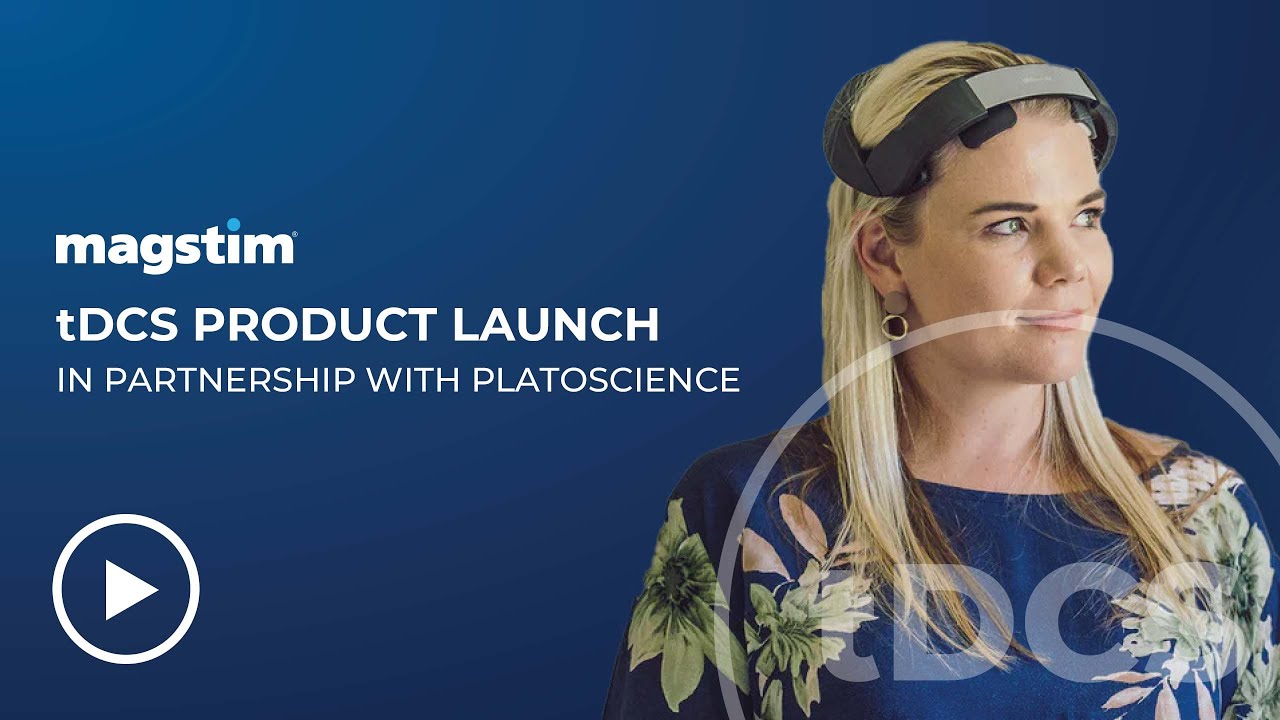 magstim®

tDCS PRODUCT LAUNCH
IN PARTNERSHIP WITH PLATOSCIENCE

tDCS